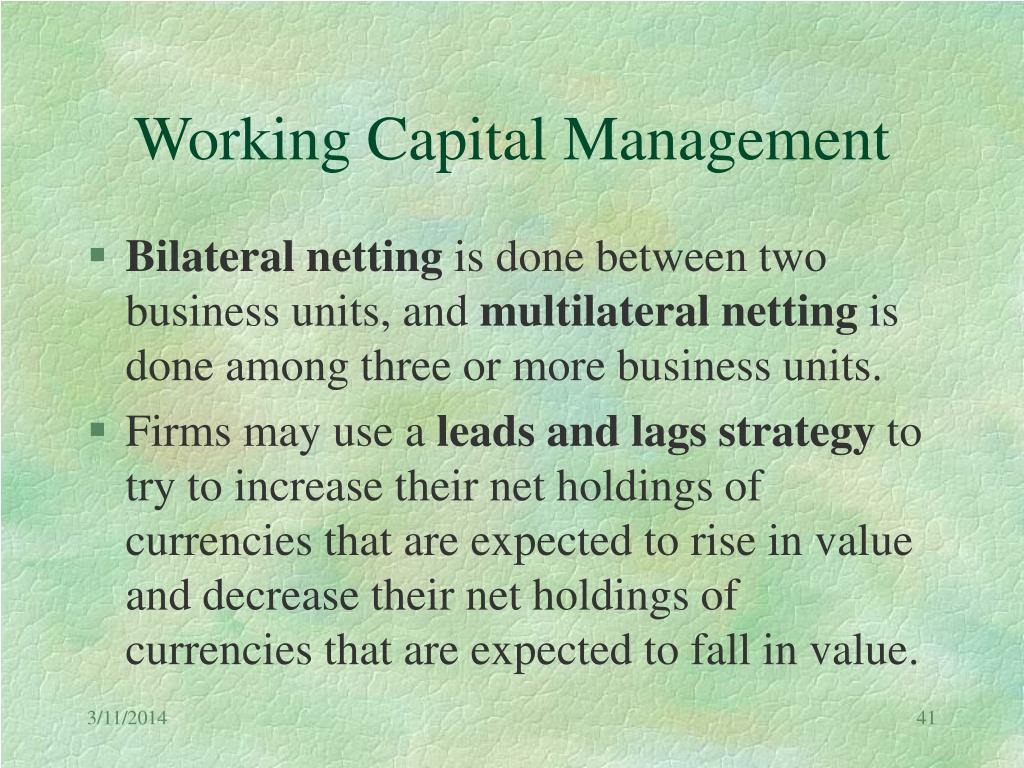 Working Capital Management

§ Bilateral netting is done between two business units, and multilateral netting is done among three or more business units.

§ Firms may use a leads and lags strategy to try to increase their net holdings of currencies that are expected to rise in value and decrease their net holdings of currencies that are expected to fall in value.

3/11/2014

41